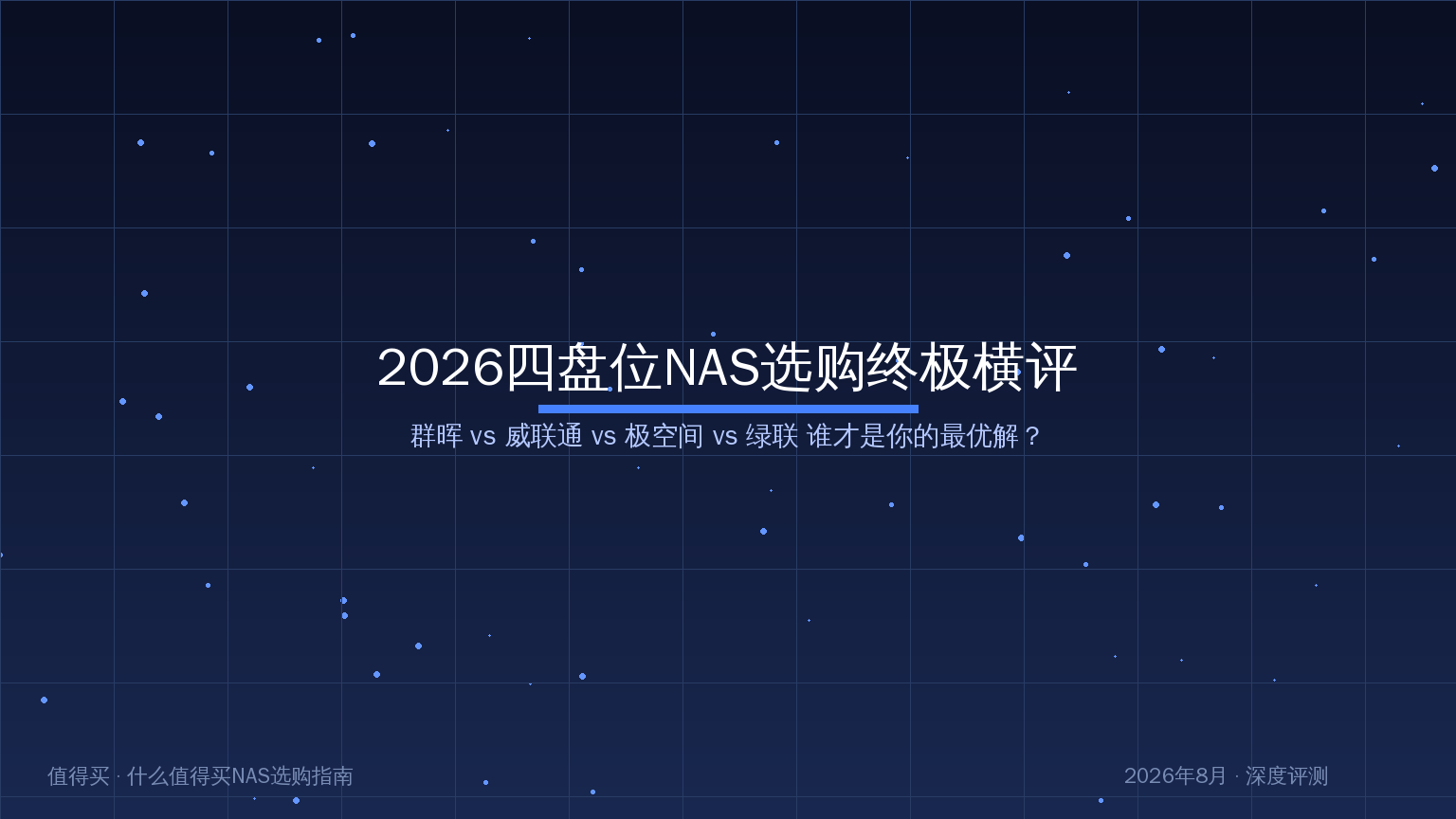 2026四盘位NAS选购终极横评

群晖 vs 威联通 vs 极空间 vs 绿联 谁才是你的最优解？

值得买 · 什么值得买NAS选购指南

2026年8月 · 深度评测